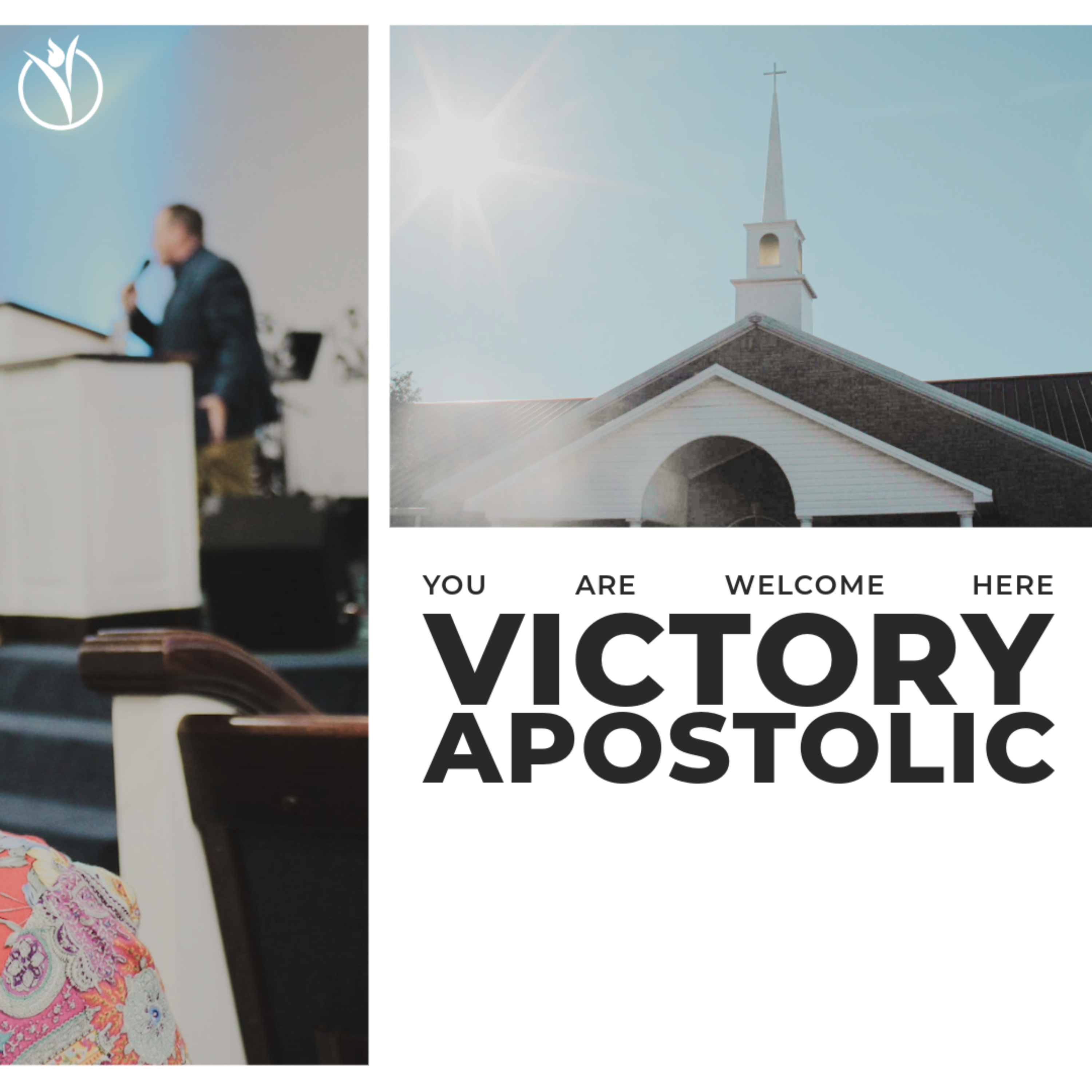 YOU ARE WELCOME HERE

VICTORY APOSTOLIC